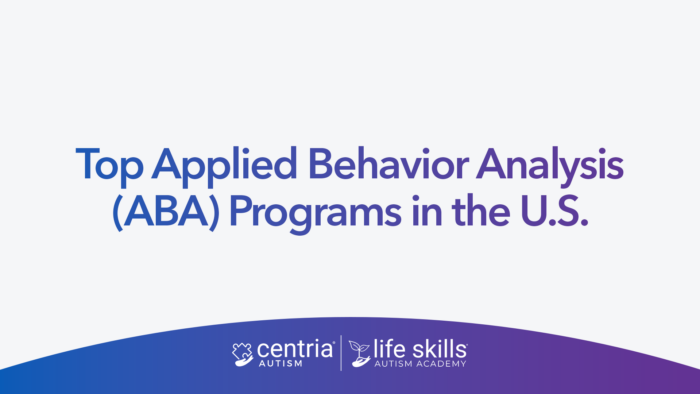 Top Applied Behavior Analysis (ABA) Programs in the U.S.

centria AUTISM | life skills AUTISM ACADEMY